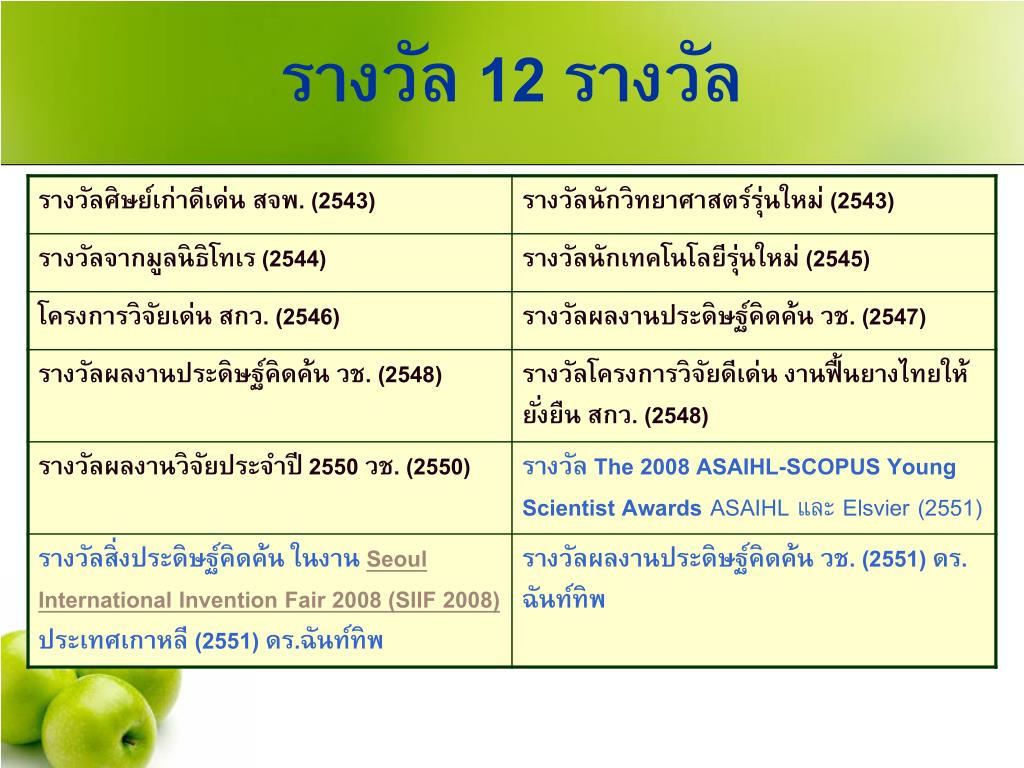 รางวัล 12 รางวัล

| | |
|---|---|
| รางวัลศิษย์เก่าดีเด่น สจพ. (2543) | รางวัลนักวิทยาศาสตร์รุ่นใหม่ (2543) |
| รางวัลจากมูลนิธิโทเร (2544) | รางวัลนักเทคโนโลยีรุ่นใหม่ (2545) |
| โครงการวิจัยเด่น สกว. (2546) | รางวัลผลงานประดิษฐ์คิดค้น วช. (2547) |
| รางวัลผลงานประดิษฐ์คิดค้น วช. (2548) | รางวัลโครงการวิจัยดีเด่น งานฟื้นยางไทยให้ยั่งยืน สกว. (2548) |
| รางวัลผลงานวิจัยประจำปี 2550 วช. (2550) | รางวัล The 2008 ASAIHL-SCOPUS Young Scientist Awards ASAIHL และ Elsvier (2551) |
| รางวัลสิ่งประดิษฐ์คิดค้น ในงาน Seoul International Invention Fair 2008 (SIIF 2008) ประเทศเกาหลี (2551) ดร.ฉันท์ทิพ | รางวัลผลงานประดิษฐ์คิดค้น วช. (2551) ดร. ฉันท์ทิพ |